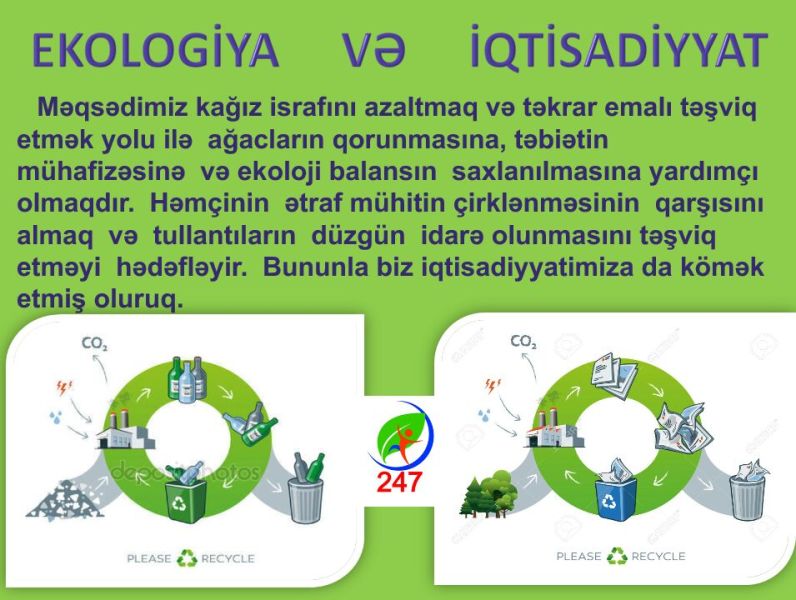 EKOLOGİYA VƏ İQTİSADİYYAT

Məqsədimiz kağız israfını azaltmaq və təkrar emalı təşviq etmək yolu ilə ağacların qorunmasına, təbiətin mühafizəsinə və ekoloji balansın saxlanılmasına yardımçı olmaqdır. Həmçinin ətraf mühitin çirklənməsinin qarşısını almaq və tullantıların düzgün idarə olunmasını təşviq etməyi hədəfləyir. Bununla biz iqtisadiyyatimiza da kömək etmiş oluruq.

$CO_2$

depositphotos

PLEASE RECYCLE

247

$CO_2$

PLEASE RECYCLE